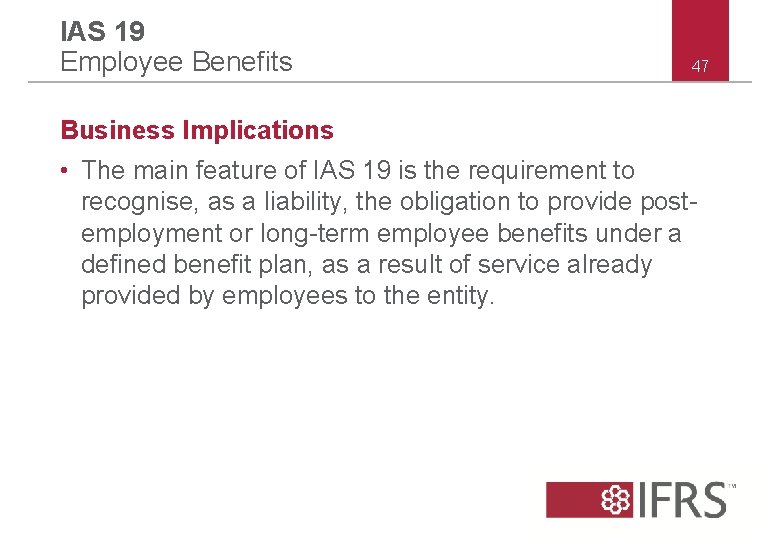 IAS 19
Employee Benefits

47

Business Implications

• The main feature of IAS 19 is the requirement to recognise, as a liability, the obligation to provide post-employment or long-term employee benefits under a defined benefit plan, as a result of service already provided by employees to the entity.

IFRS™